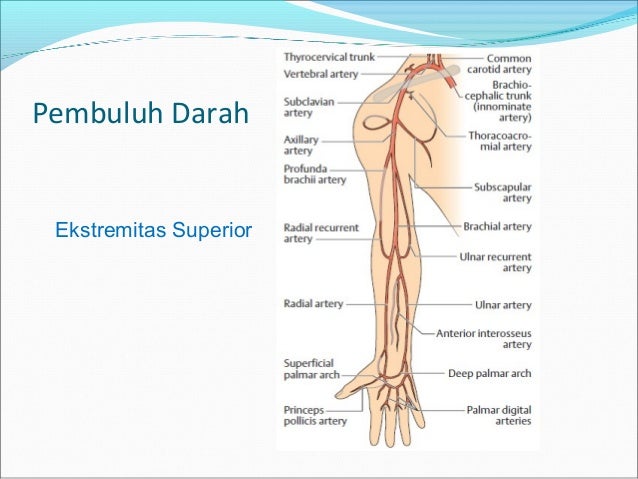 Pembuluh Darah

Ekstremitas Superior

Thyrocervical trunk
Vertebral artery
Subclavian artery
Axillary artery
Profunda brachii artery
Radial recurrent artery
Radial artery
Superficial palmar arch
Princeps pollicis artery

Common carotid artery
Brachiocephalic trunk (innominate artery)
Thoracoacromial artery
Subscapular artery
Brachial artery
Ulnar recurrent artery
Ulnar artery
Anterior interosseus artery
Deep palmar arch
Palmar digital arteries